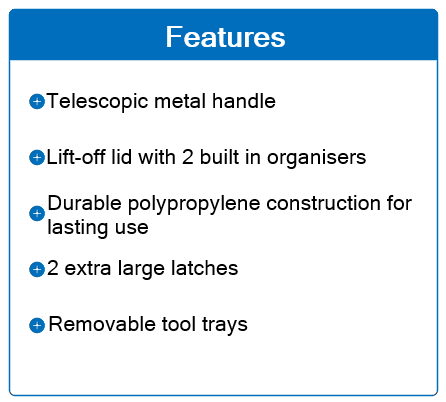 Features

Telescopic metal handle

Lift-off lid with 2 built in organisers

Durable polypropylene construction for lasting use

2 extra large latches

Removable tool trays